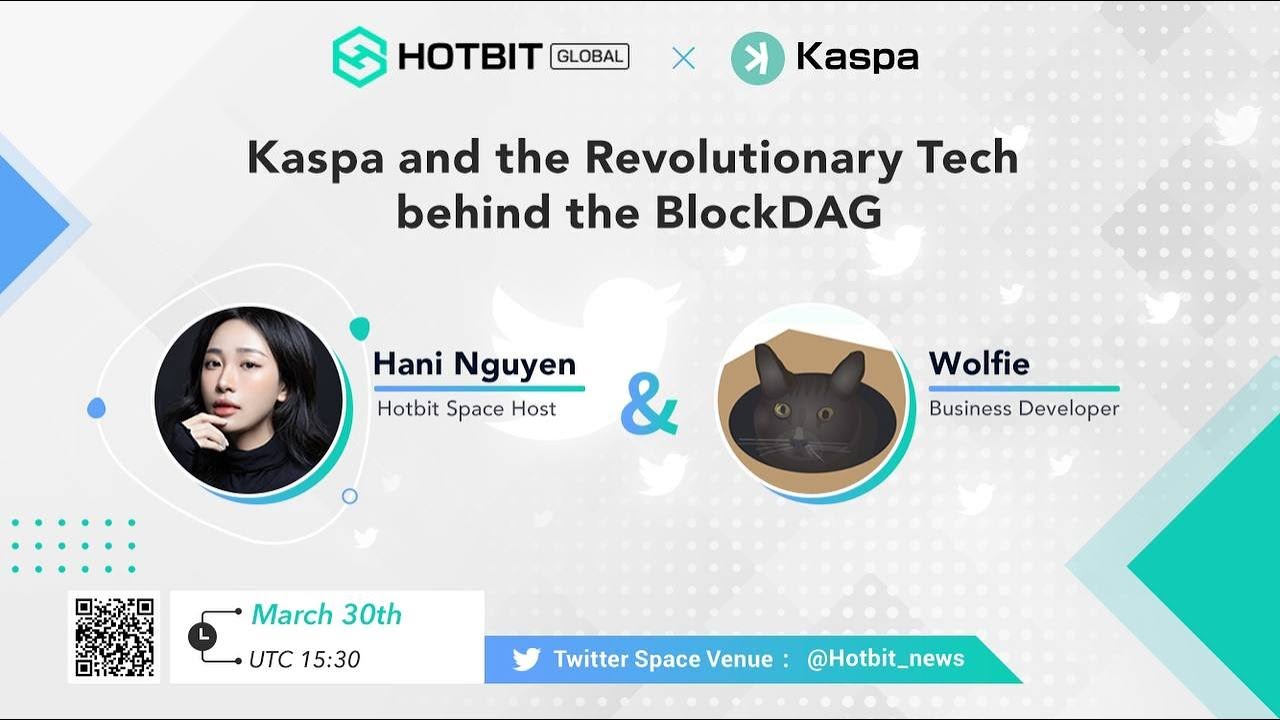 HOTBIT GLOBAL × Kaspa

Kaspa and the Revolutionary Tech behind the BlockDAG

Hani Nguyen
Hotbit Space Host

&

Wolfie
Business Developer

March 30th
UTC 15:30

Twitter Space Venue : @Hotbit_news